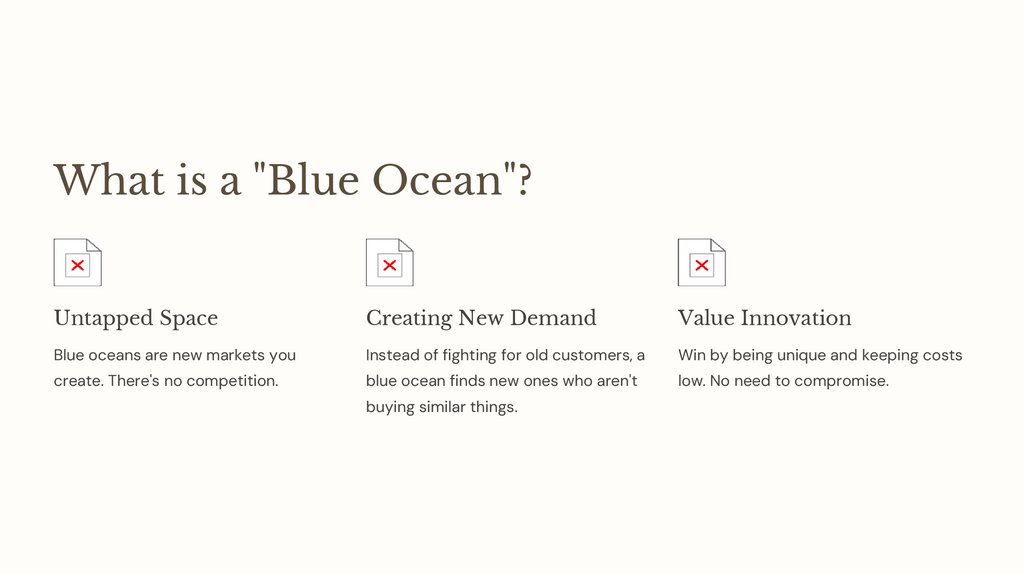 What is a "Blue Ocean"?

Untapped Space

Blue oceans are new markets you create. There's no competition.

Creating New Demand

Instead of fighting for old customers, a blue ocean finds new ones who aren't buying similar things.

Value Innovation

Win by being unique and keeping costs low. No need to compromise.